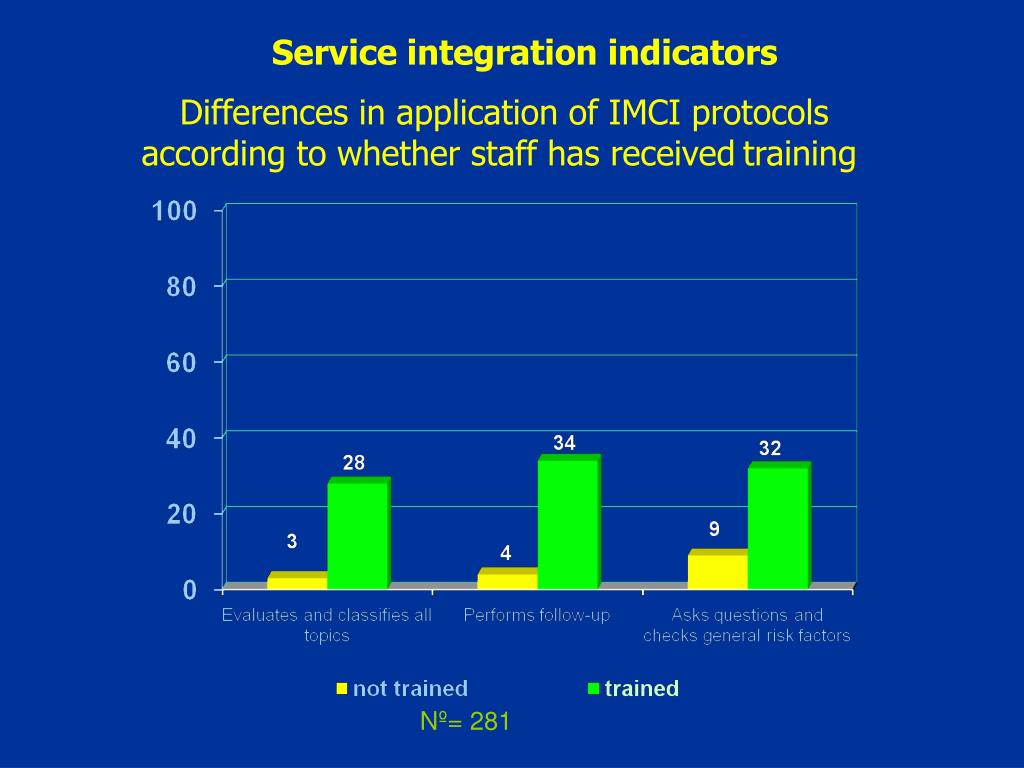 Service integration indicators

Differences in application of IMCI protocols according to whether staff has received training

100
80
60
40
20
0

3
28
4
34
9
32

Evaluates and classifies all topics
Performs follow-up
Asks questions and checks general risk factors

not trained
trained

Nº= 281